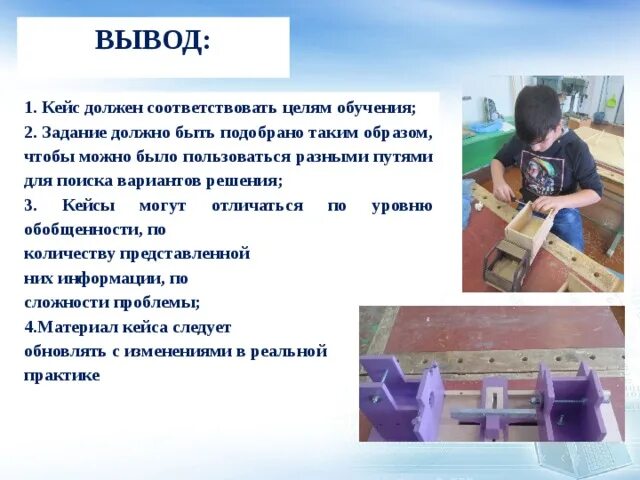 ВЫВОД:

1. Кейс должен соответствовать целям обучения;
2. Задание должно быть подобрано таким образом, чтобы можно было пользоваться разными путями для поиска вариантов решения;
3. Кейсы могут отличаться по уровню обобщенности, по количеству представленной них информации, по сложности проблемы;
4.Материал кейса следует обновлять с изменениями в реальной практике